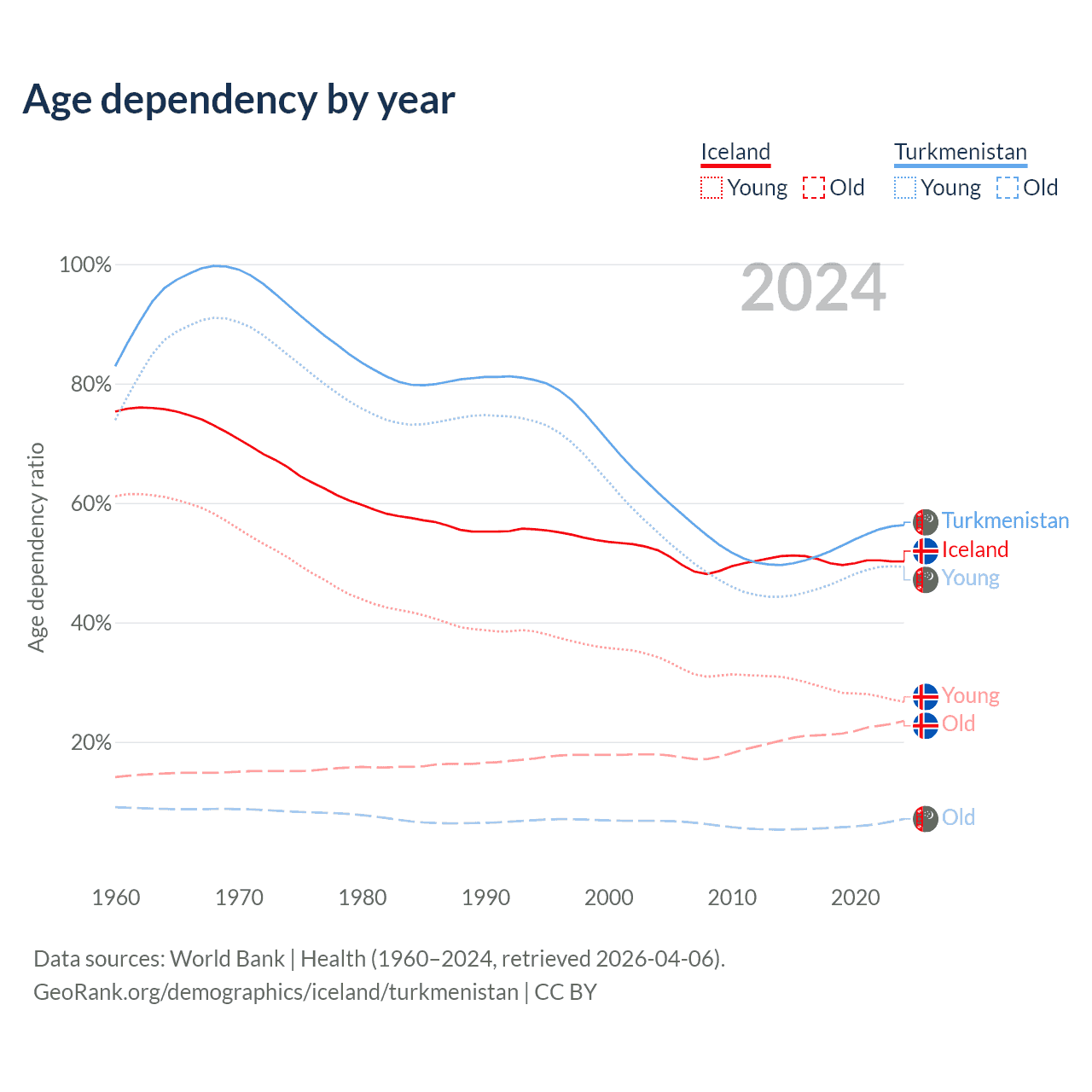 Age dependency by year

Iceland
Young Old

Turkmenistan
Young Old

2024

Age dependency ratio

100%
80%
60%
40%
20%

Turkmenistan
Iceland
Young
Young
Old
Old

1960 1970 1980 1990 2000 2010 2020

Data sources: World Bank | Health (1960–2024, retrieved 2026-04-06).
GeoRank.org/demographics/iceland/turkmenistan | CC BY